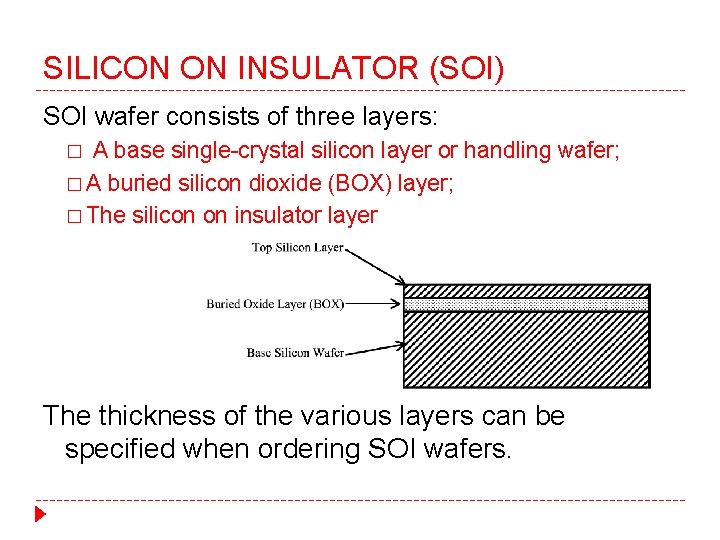 SILICON ON INSULATOR (SOI)

SOI wafer consists of three layers:

□ A base single-crystal silicon layer or handling wafer;

□ A buried silicon dioxide (BOX) layer;

□ The silicon on insulator layer

Top Silicon Layer

Buried Oxide Layer (BOX)

Base Silicon Wafer

The thickness of the various layers can be specified when ordering SOI wafers.